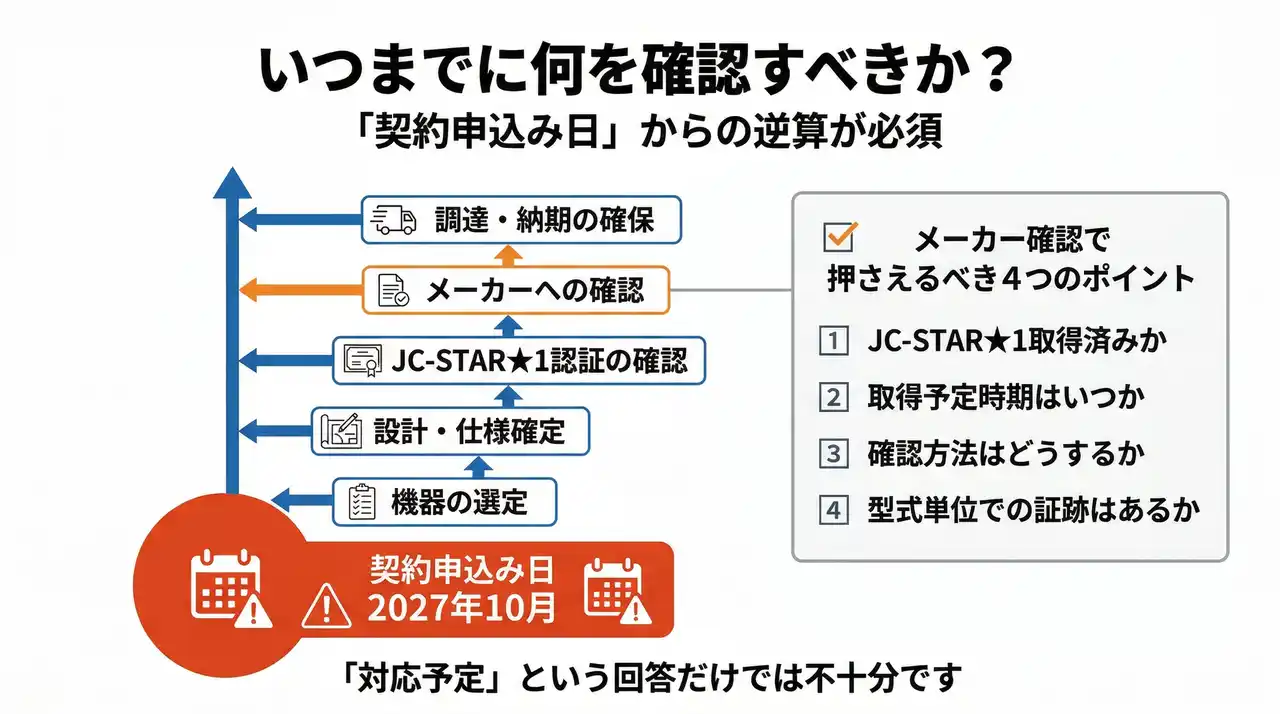 いつまでに何を確認すべきか？
「契約申込み日」からの逆算が必須

調達・納期の確保

メーカーへの確認

JC-STAR★1認証の確認

設計・仕様確定

機器の選定

契約申込み日
2027年10月

メーカー確認で
押さえるべき4つのポイント

1 JC-STAR★1取得済みか
2 取得予定時期はいつか
3 確認方法はどうするか
4 型式単位での証跡はあるか

「対応予定」という回答だけでは不十分です